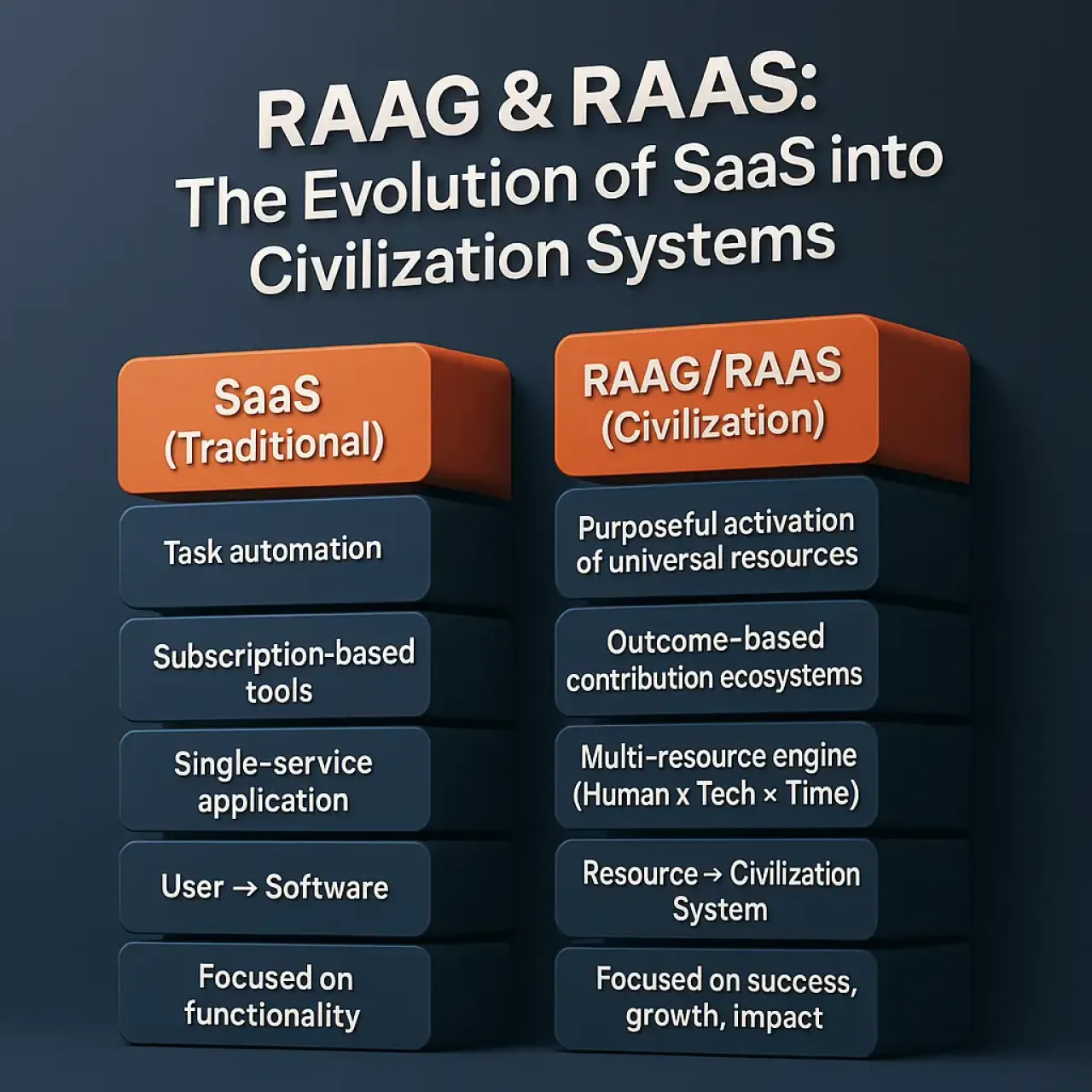 RAAG & RAAS:
The Evolution of SaaS into Civilization Systems

SaaS
(Traditional)

Task automation

Subscription-based tools

Single-service application

User → Software

Focused on functionality

RAAG/RAAS
(Civilization)

Purposeful activation of universal resources

Outcome-based contribution ecosystems

Multi-resource engine (Human x Tech × Time)

Resource → Civilization System

Focused on success, growth, impact